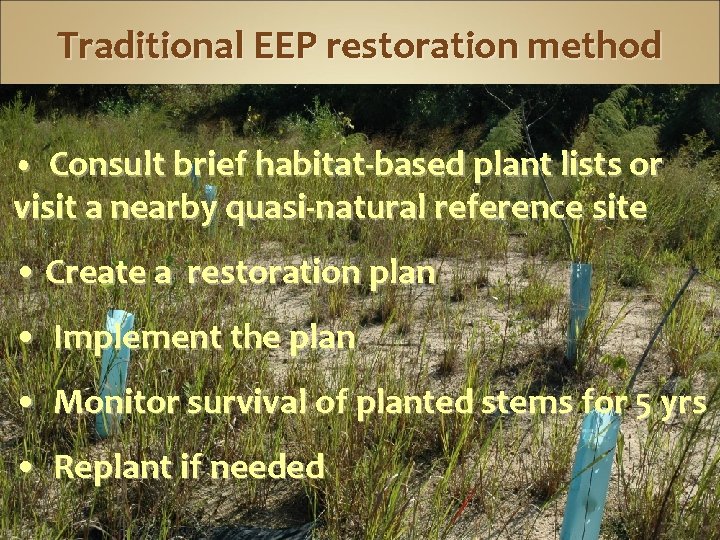 Traditional EEP restoration method

• Consult brief habitat-based plant lists or visit a nearby quasi-natural reference site

• Create a restoration plan

• Implement the plan

• Monitor survival of planted stems for 5 yrs

• Replant if needed